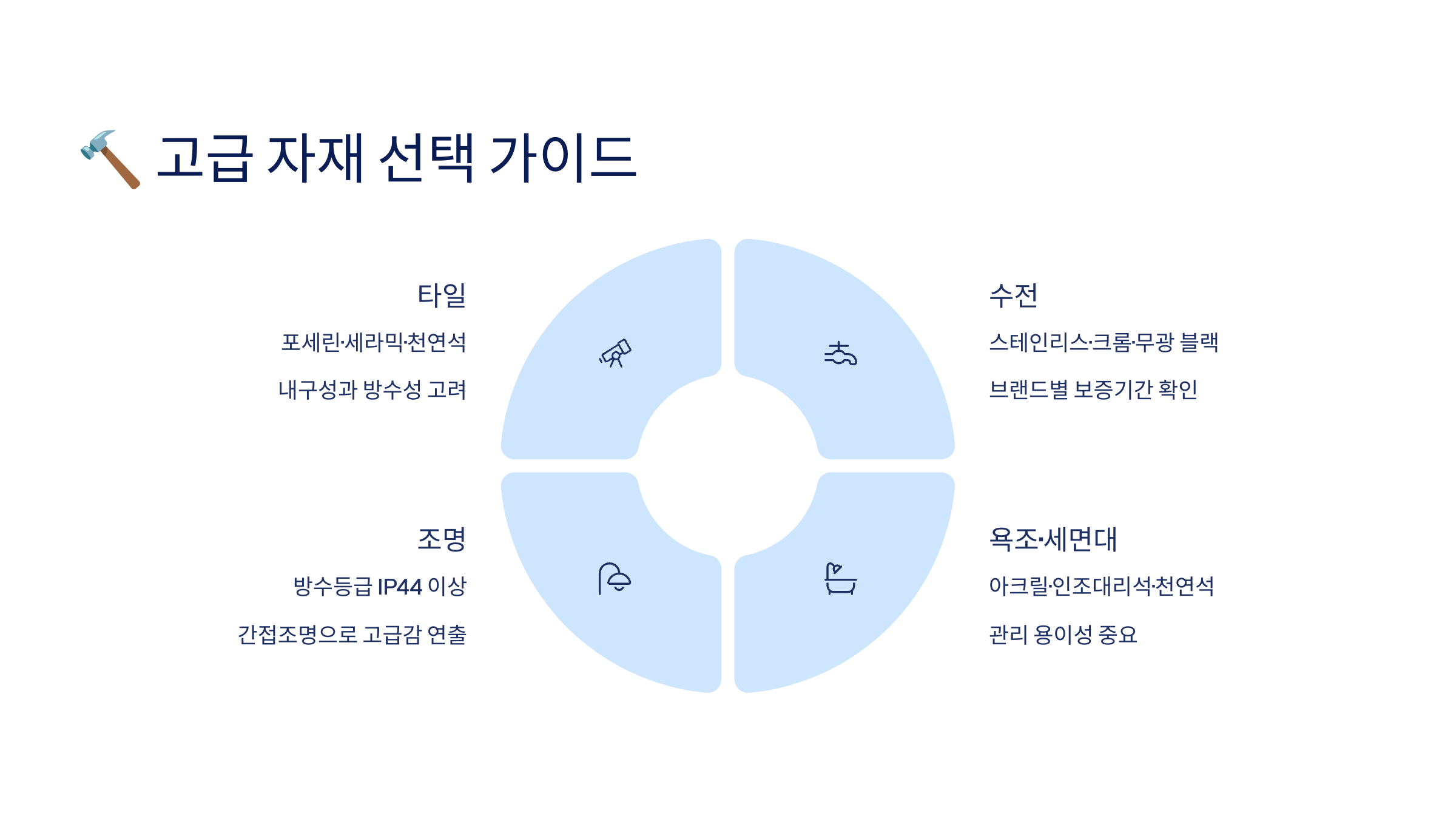 🔨 고급 자재 선택 가이드

타일

포세린·세라믹·천연석

내구성과 방수성 고려

수전

스테인리스·크롬·무광 블랙

브랜드별 보증기간 확인

조명

방수등급 IP44 이상

간접조명으로 고급감 연출

욕조·세면대

아크릴·인조대리석·천연석

관리 용이성 중요